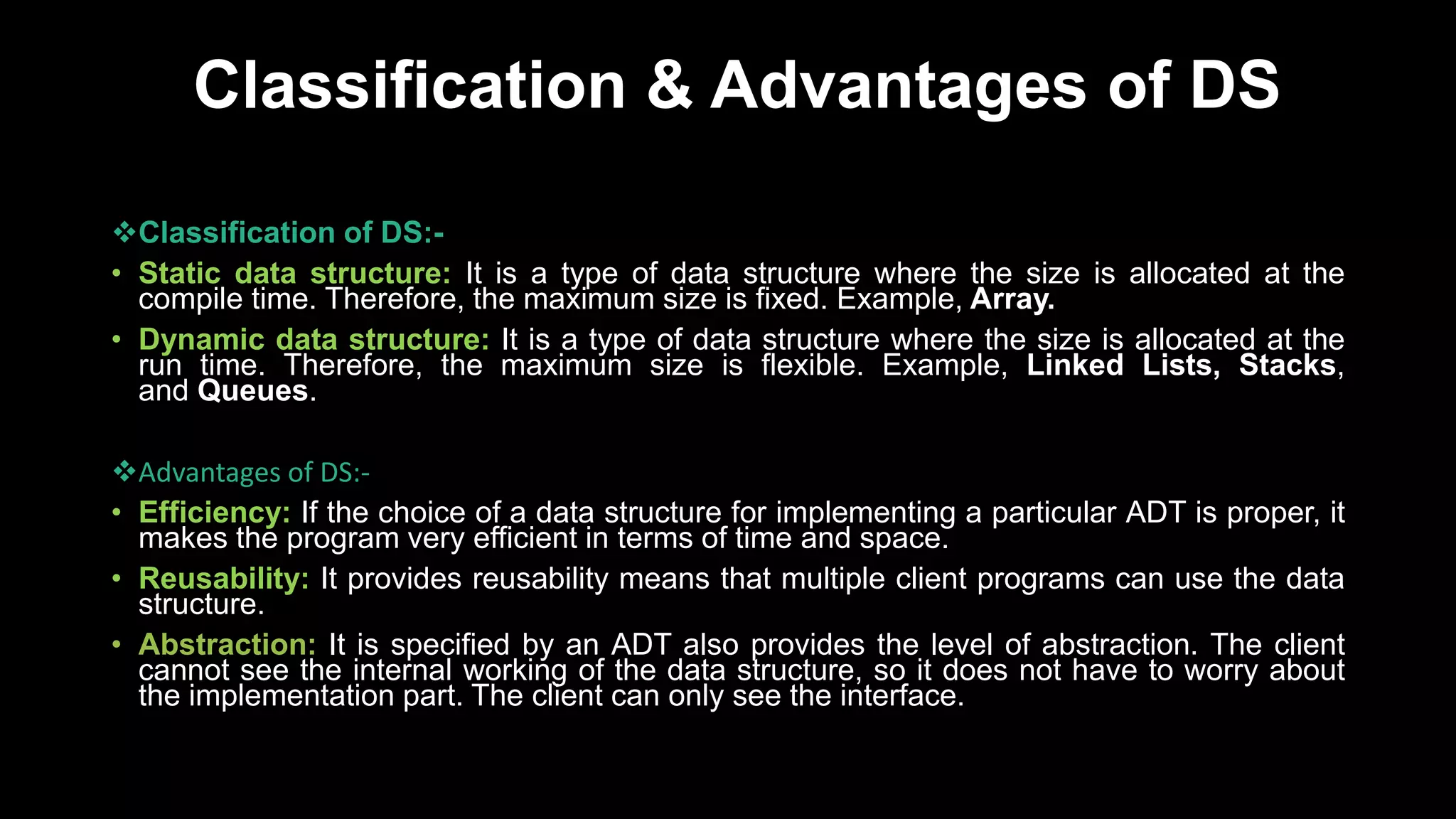 Classification & Advantages of DS

❖Classification of DS:-

• Static data structure: It is a type of data structure where the size is allocated at the compile time. Therefore, the maximum size is fixed. Example, Array.

• Dynamic data structure: It is a type of data structure where the size is allocated at the run time. Therefore, the maximum size is flexible. Example, Linked Lists, Stacks, and Queues.

❖Advantages of DS:-

• Efficiency: If the choice of a data structure for implementing a particular ADT is proper, it makes the program very efficient in terms of time and space.

• Reusability: It provides reusability means that multiple client programs can use the data structure.

• Abstraction: It is specified by an ADT also provides the level of abstraction. The client cannot see the internal working of the data structure, so it does not have to worry about the implementation part. The client can only see the interface.